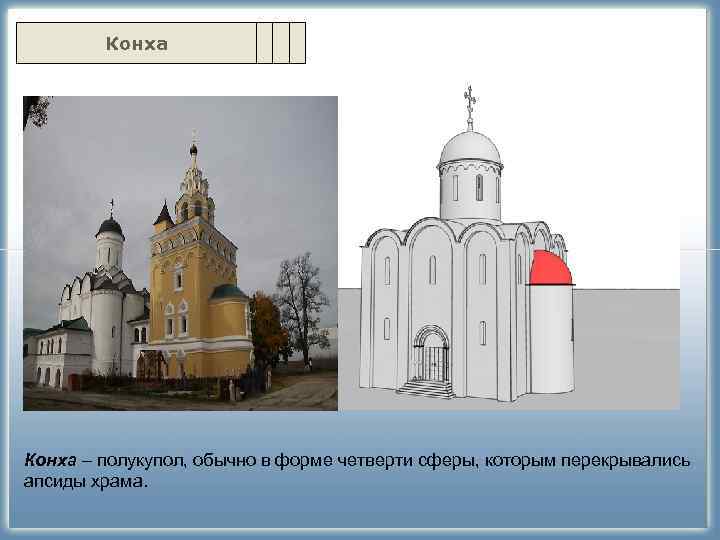 Конха

Конха – полукупол, обычно в форме четверти сферы, которым перекрывались апсиды храма.